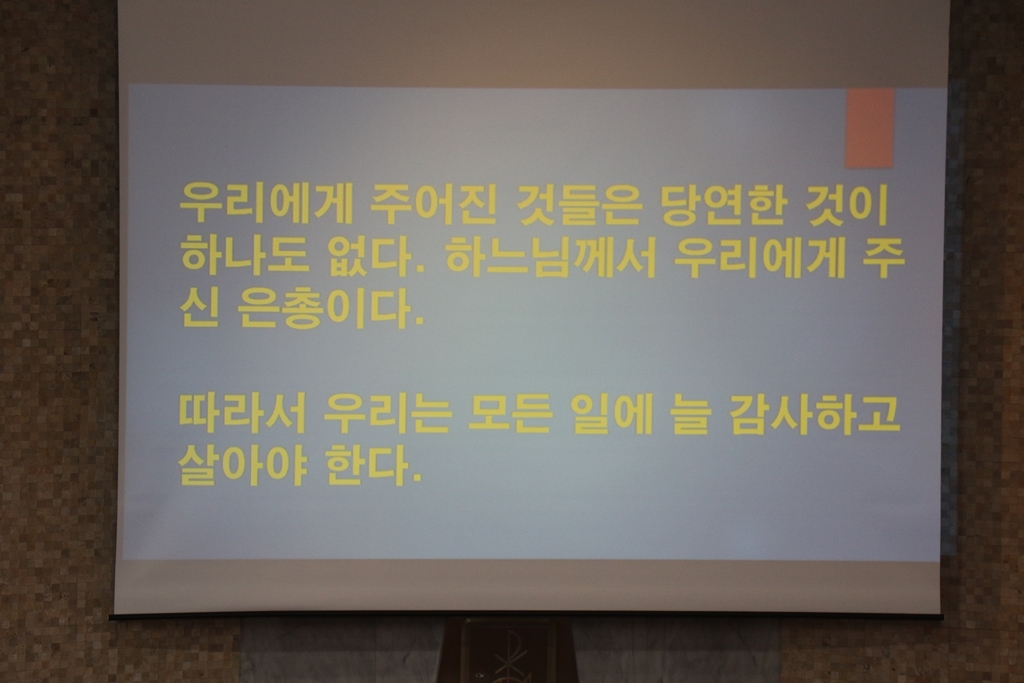 우리에게 주어진 것들은 당연한 것이 하나도 없다. 하느님께서 우리에게 주신 은총이다.

따라서 우리는 모든 일에 늘 감사하고 살아야 한다.